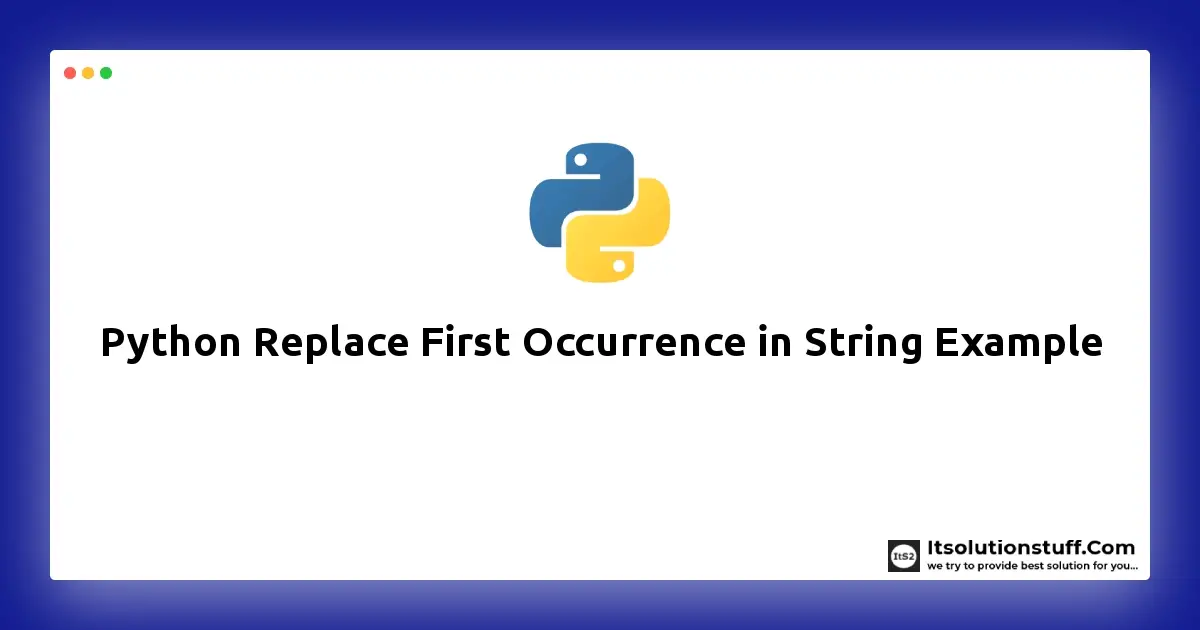 Python Replace First Occurrence in String Example

ItS2

Itsolutionstuff.Com
we try to provide best solution for you...